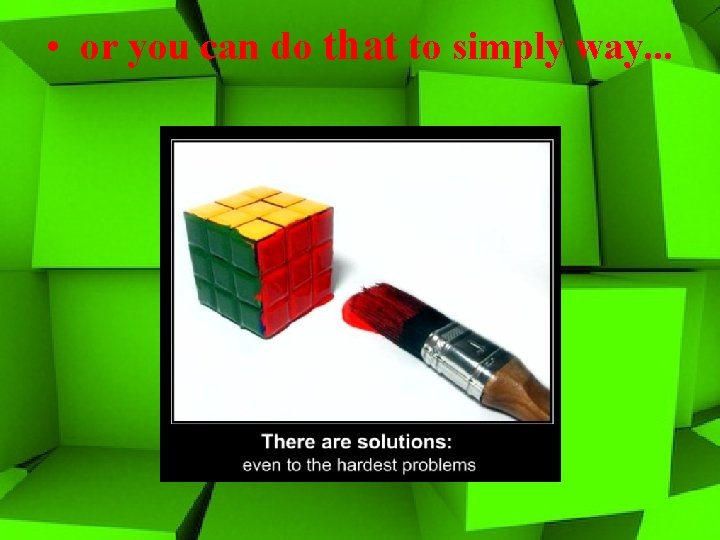 • or you can do that to simply way...

There are solutions:
even to the hardest problems